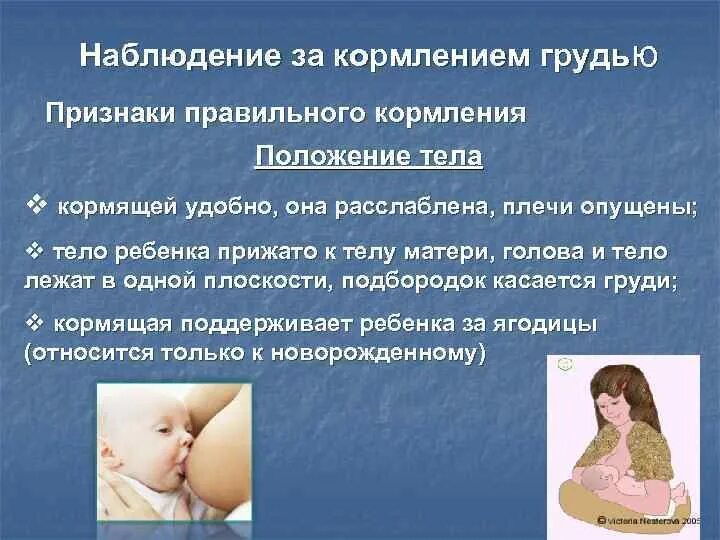 Наблюдение за кормлением грудью

Признаки правильного кормления

Положение тела

❖ кормящей удобно, она расслаблена, плечи опущены;

❖ тело ребенка прижато к телу матери, голова и тело лежат в одной плоскости, подбородок касается груди;

❖ кормящая поддерживает ребенка за ягодицы (относится только к новорожденному)

© Victoria Nesterova 2005